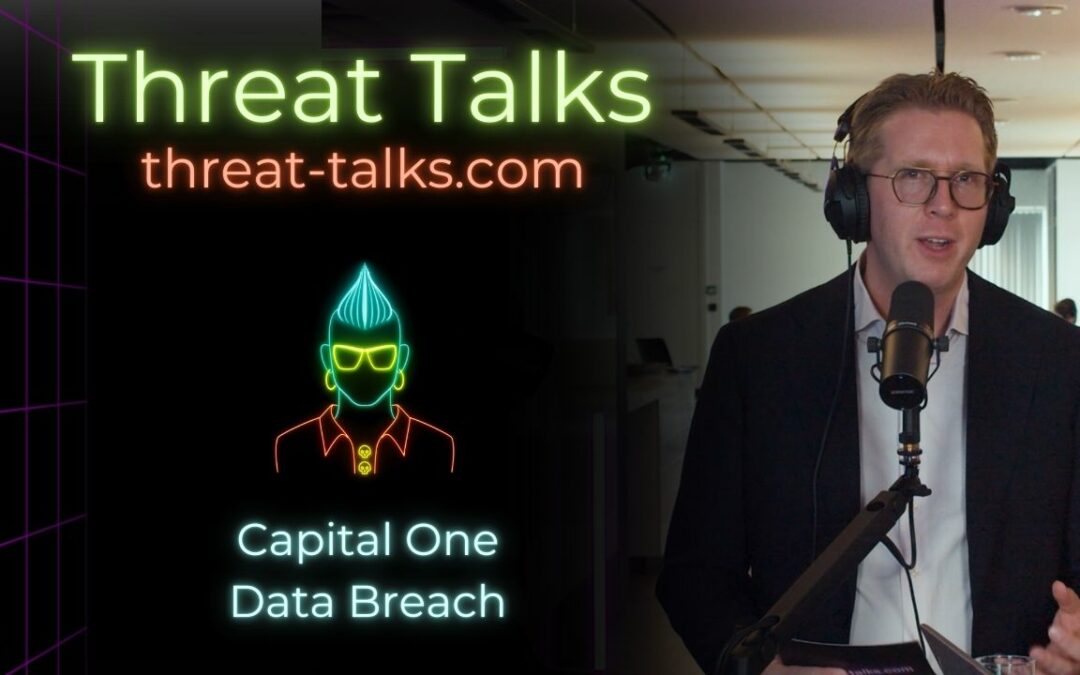 Threat Talks
threat-talks.com

Capital One
Data Breach